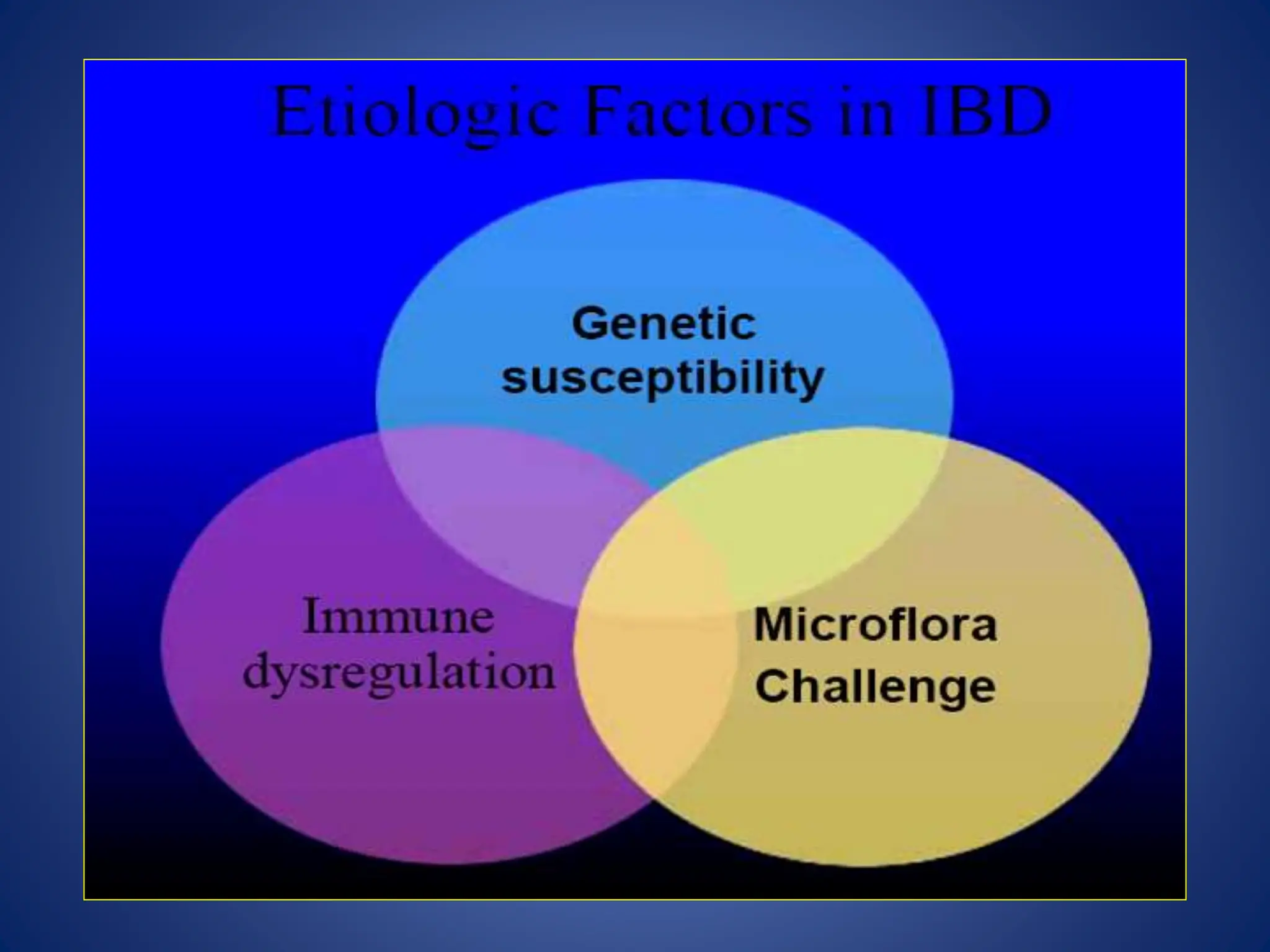 Etiologic Factors in IBD

Genetic susceptibility

Immune dysregulation

Microflora Challenge